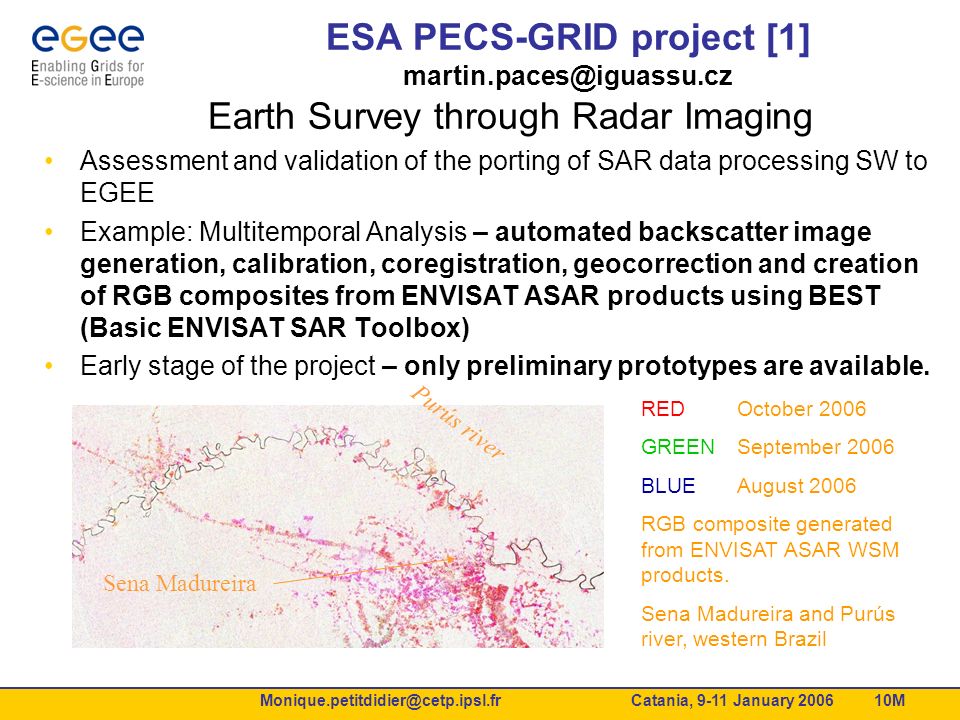 egee
Enabling Grids for E-science in Europe

ESA PECS-GRID project [1]
martin.paces@iguassu.cz

Earth Survey through Radar Imaging

• Assessment and validation of the porting of SAR data processing SW to EGEE
• Example: Multitemporal Analysis – automated backscatter image generation, calibration, coregistration, geocorrection and creation of RGB composites from ENVISAT ASAR products using BEST (Basic ENVISAT SAR Toolbox)
• Early stage of the project – only preliminary prototypes are available.

Purús river
Sena Madureira

RED October 2006
GREEN September 2006
BLUE August 2006

RGB composite generated from ENVISAT ASAR WSM products.

Sena Madureira and Purús river, western Brazil

Monique.petitdidier@cetp.ipsl.fr Catania, 9-11 January 2006 10M